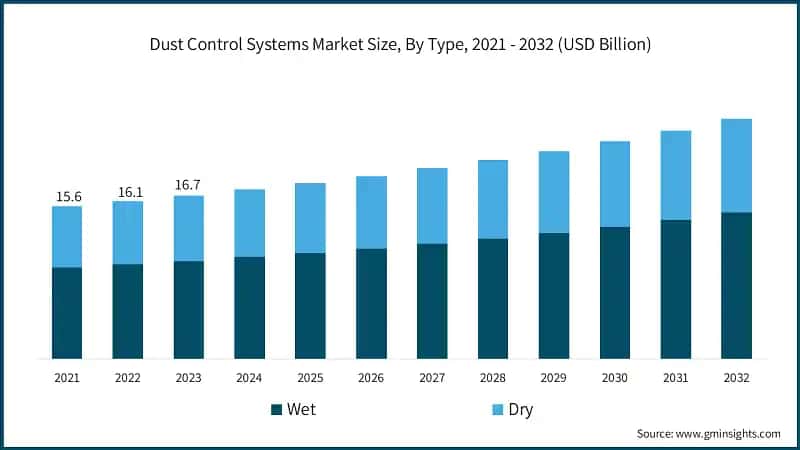 Dust Control Systems Market Size, By Type, 2021 - 2032 (USD Billion)

15.6
16.1
16.7

2021
2022
2023
2024
2025
2026
2027
2028
2029
2030
2031
2032

Wet
Dry

Source: www.gminsights.com